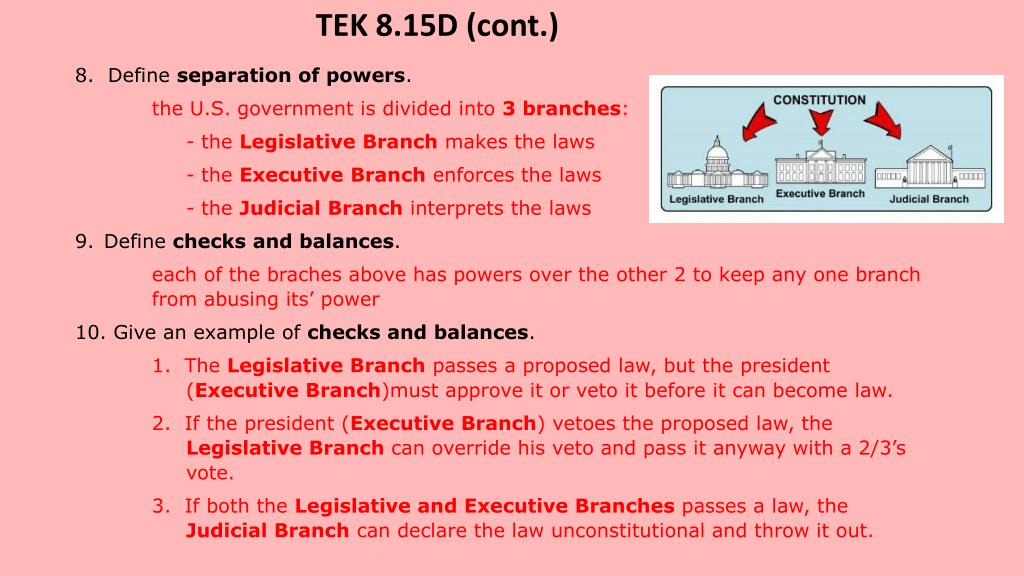 TEK 8.15D (cont.)

8. Define separation of powers.

the U.S. government is divided into 3 branches:

- the Legislative Branch makes the laws

- the Executive Branch enforces the laws

- the Judicial Branch interprets the laws

CONSTITUTION

Legislative Branch

Executive Branch

Judicial Branch

9. Define checks and balances.

each of the braches above has powers over the other 2 to keep any one branch from abusing its' power

10. Give an example of checks and balances.

1. The Legislative Branch passes a proposed law, but the president (Executive Branch)must approve it or veto it before it can become law.

2. If the president (Executive Branch) vetoes the proposed law, the Legislative Branch can override his veto and pass it anyway with a 2/3's vote.

3. If both the Legislative and Executive Branches passes a law, the Judicial Branch can declare the law unconstitutional and throw it out.